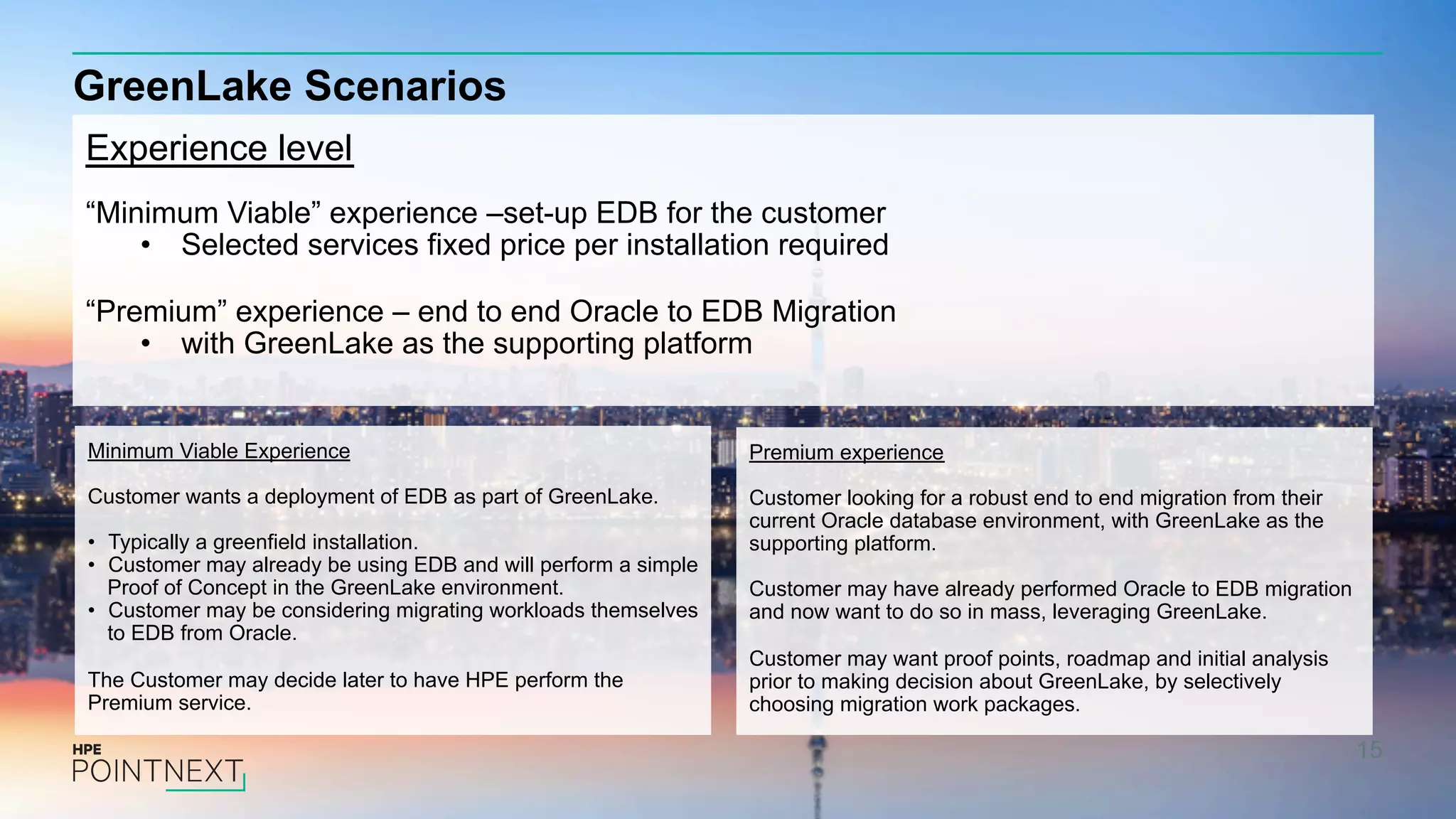 GreenLake Scenarios

Experience level

“Minimum Viable” experience –set-up EDB for the customer
• Selected services fixed price per installation required

“Premium” experience – end to end Oracle to EDB Migration
• with GreenLake as the supporting platform

Minimum Viable Experience

Customer wants a deployment of EDB as part of GreenLake.

• Typically a greenfield installation.
• Customer may already be using EDB and will perform a simple Proof of Concept in the GreenLake environment.
• Customer may be considering migrating workloads themselves to EDB from Oracle.

The Customer may decide later to have HPE perform the Premium service.

Premium experience

Customer looking for a robust end to end migration from their current Oracle database environment, with GreenLake as the supporting platform.

Customer may have already performed Oracle to EDB migration and now want to do so in mass, leveraging GreenLake.

Customer may want proof points, roadmap and initial analysis prior to making decision about GreenLake, by selectively choosing migration work packages.

HPE
POINTNEXT

15